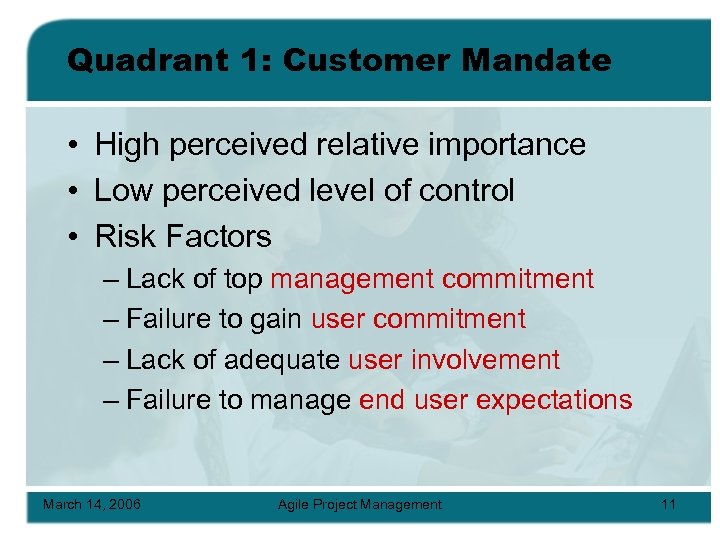 Quadrant 1: Customer Mandate

• High perceived relative importance
• Low perceived level of control
• Risk Factors
– Lack of top management commitment
– Failure to gain user commitment
– Lack of adequate user involvement
– Failure to manage end user expectations

March 14, 2006 Agile Project Management 11